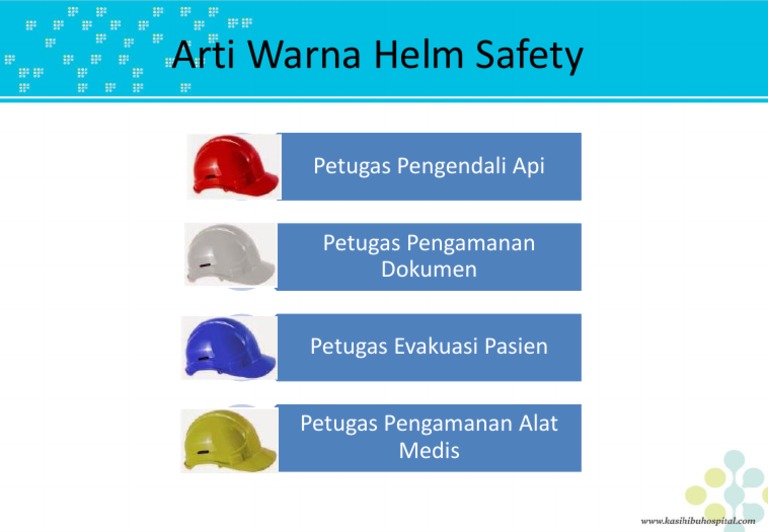 Arti Warna Helm Safety

Petugas Pengendali Api

Petugas Pengamanan Dokumen

Petugas Evakuasi Pasien

Petugas Pengamanan Alat Medis

www.kasihibuhospital.com